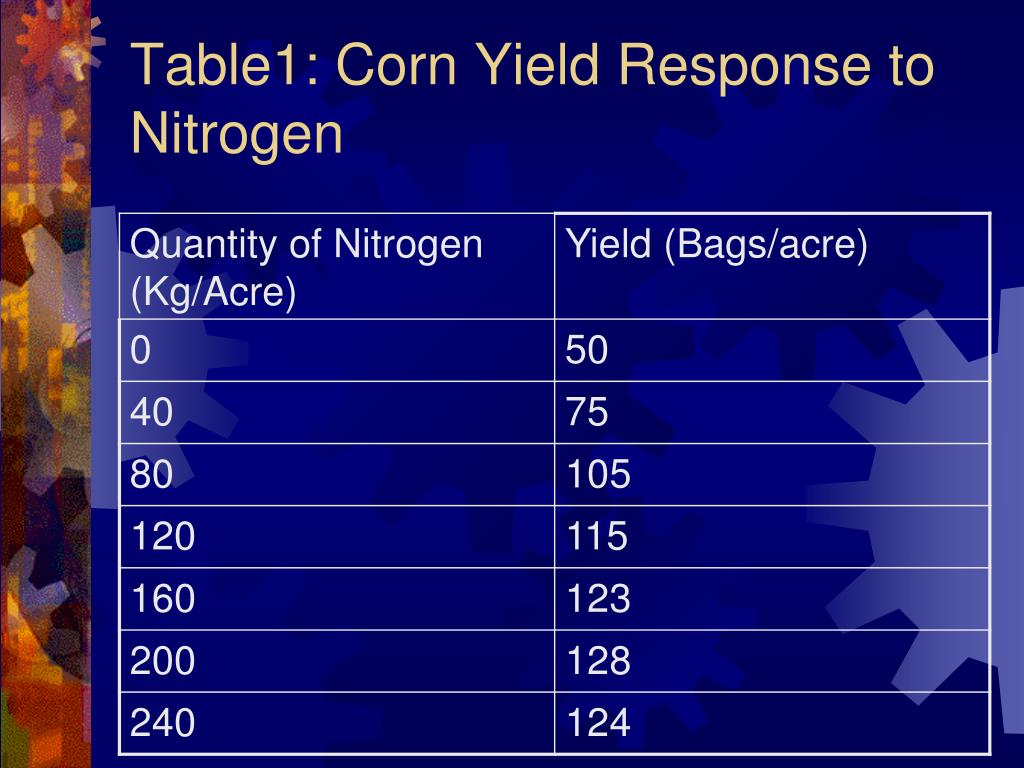 Table1: Corn Yield Response to Nitrogen

| Quantity of Nitrogen (Kg/Acre) | Yield (Bags/acre) |
|---|---|
| 0 | 50 |
| 40 | 75 |
| 80 | 105 |
| 120 | 115 |
| 160 | 123 |
| 200 | 128 |
| 240 | 124 |